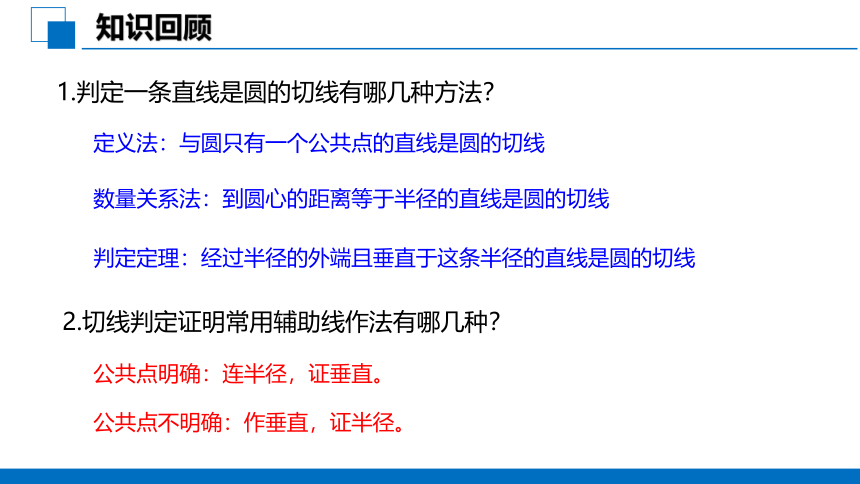 知识回顾

1.判定一条直线是圆的切线有哪几种方法?

定义法：与圆只有一个公共点的直线是圆的切线

数量关系法：到圆心的距离等于半径的直线是圆的切线

判定定理：经过半径的外端且垂直于这条半径的直线是圆的切线

2.切线判定证明常用辅助线作法有哪几种?

公共点明确：连半径，证垂直。

公共点不明确：作垂直，证半径。